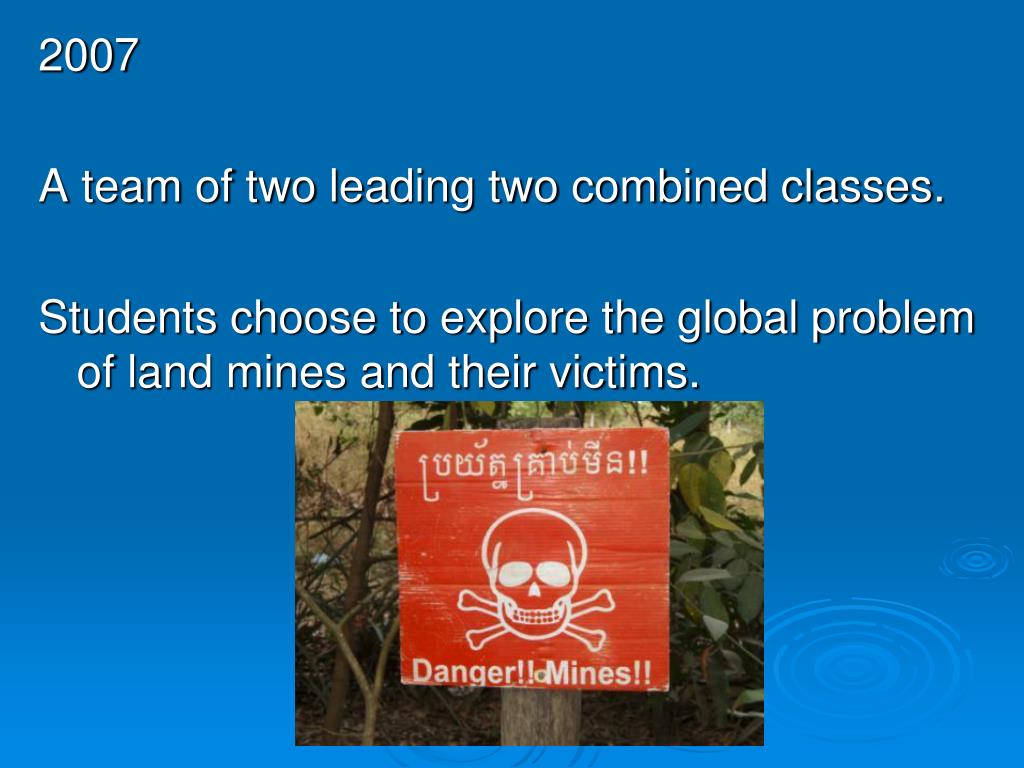 2007

A team of two leading two combined classes.

Students choose to explore the global problem of land mines and their victims.

ប្រយ័ត្នគ្រាប់មីន!!

Danger!! Mines!!